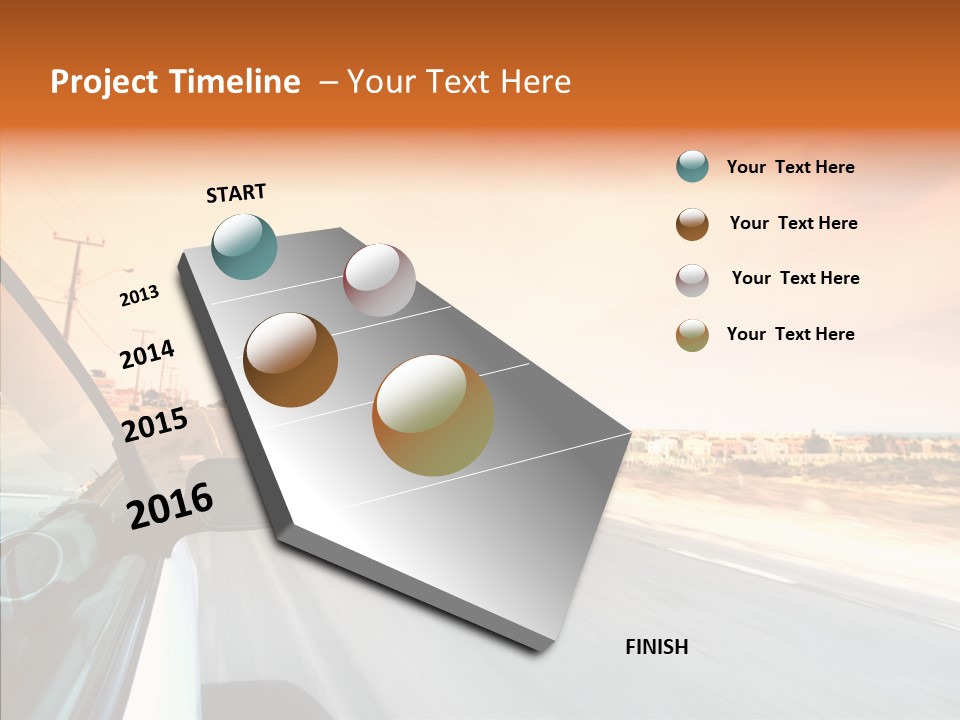 Project Timeline – Your Text Here

START

2013

2014

2015

2016

FINISH

Your Text Here

Your Text Here

Your Text Here

Your Text Here